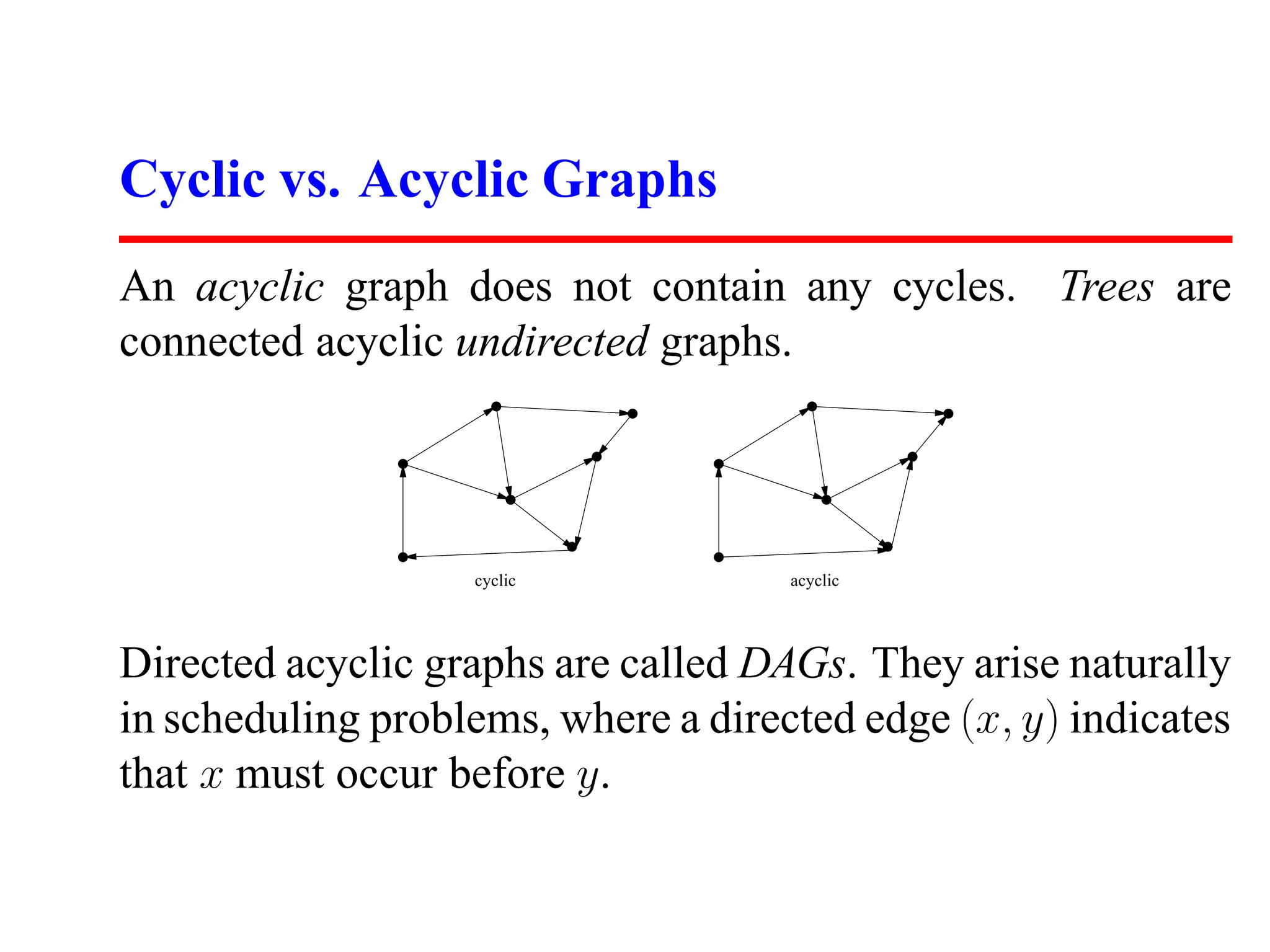 Cyclic vs. Acyclic Graphs

An acyclic graph does not contain any cycles. Trees are connected acyclic undirected graphs.

cyclic

acyclic

Directed acyclic graphs are called DAGs. They arise naturally in scheduling problems, where a directed edge $(x, y)$ indicates that $x$ must occur before $y$.